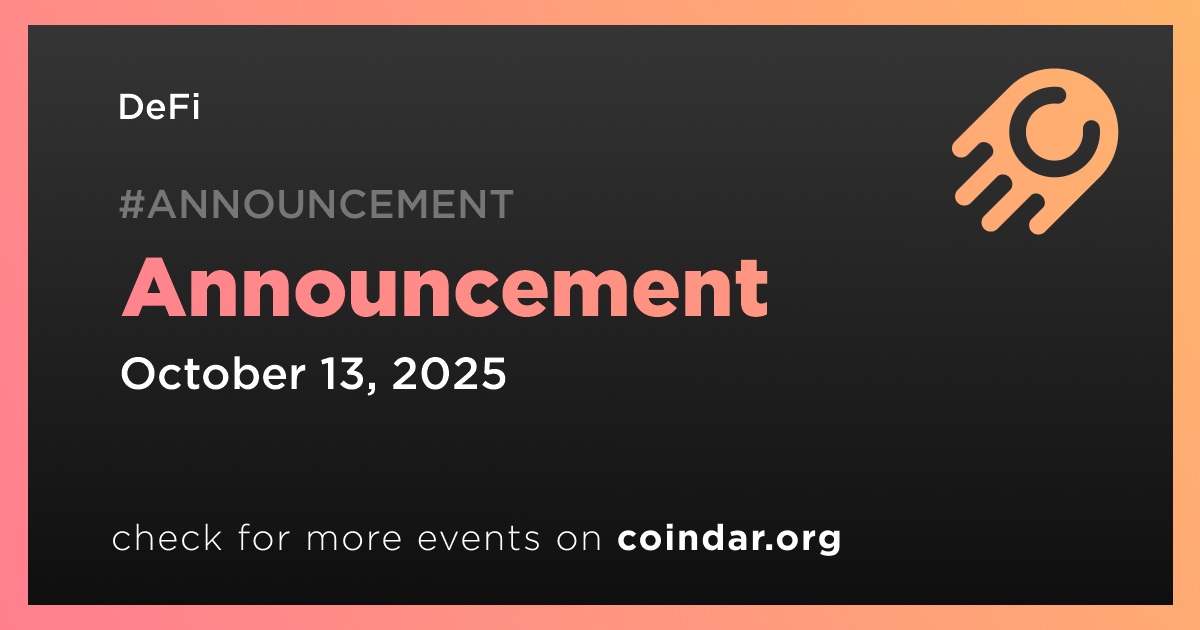 DeFi

#ANNOUNCEMENT

Announcement

October 13, 2025

check for more events on coindar.org